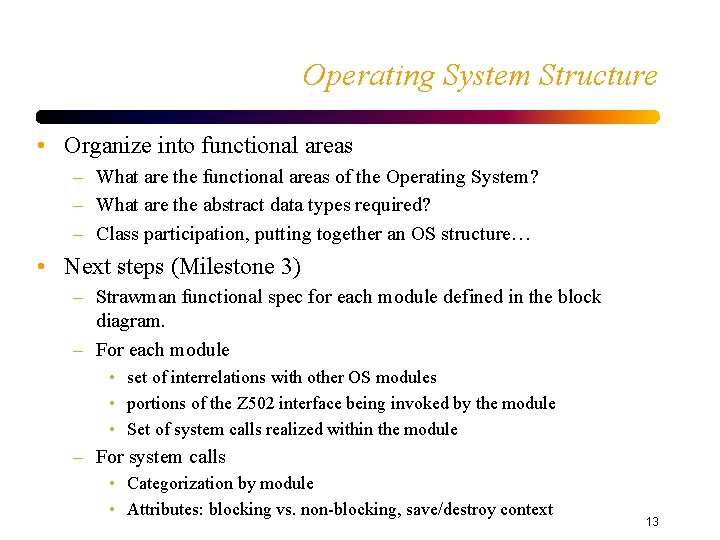 Operating System Structure

• Organize into functional areas
– What are the functional areas of the Operating System?
– What are the abstract data types required?
– Class participation, putting together an OS structure…

• Next steps (Milestone 3)
– Strawman functional spec for each module defined in the block diagram.
– For each module
• set of interrelations with other OS modules
• portions of the Z502 interface being invoked by the module
• Set of system calls realized within the module
– For system calls
• Categorization by module
• Attributes: blocking vs. non-blocking, save/destroy context

13